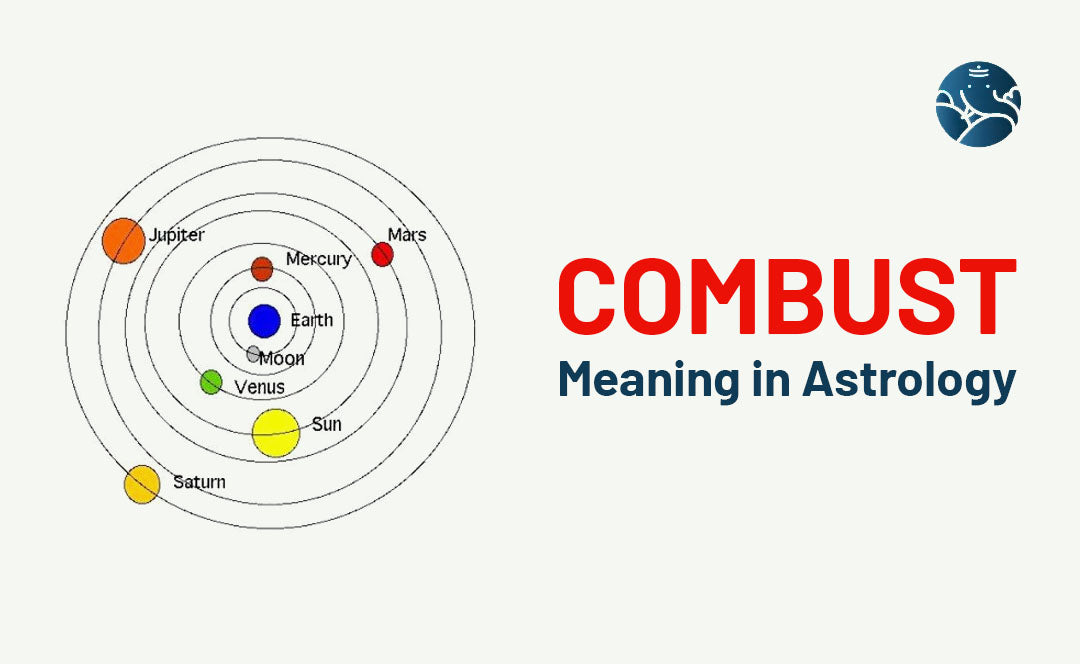 Jupiter
Mercury
Mars
Earth
Moon
Venus
Sun
Saturn

COMBUST
Meaning in Astrology